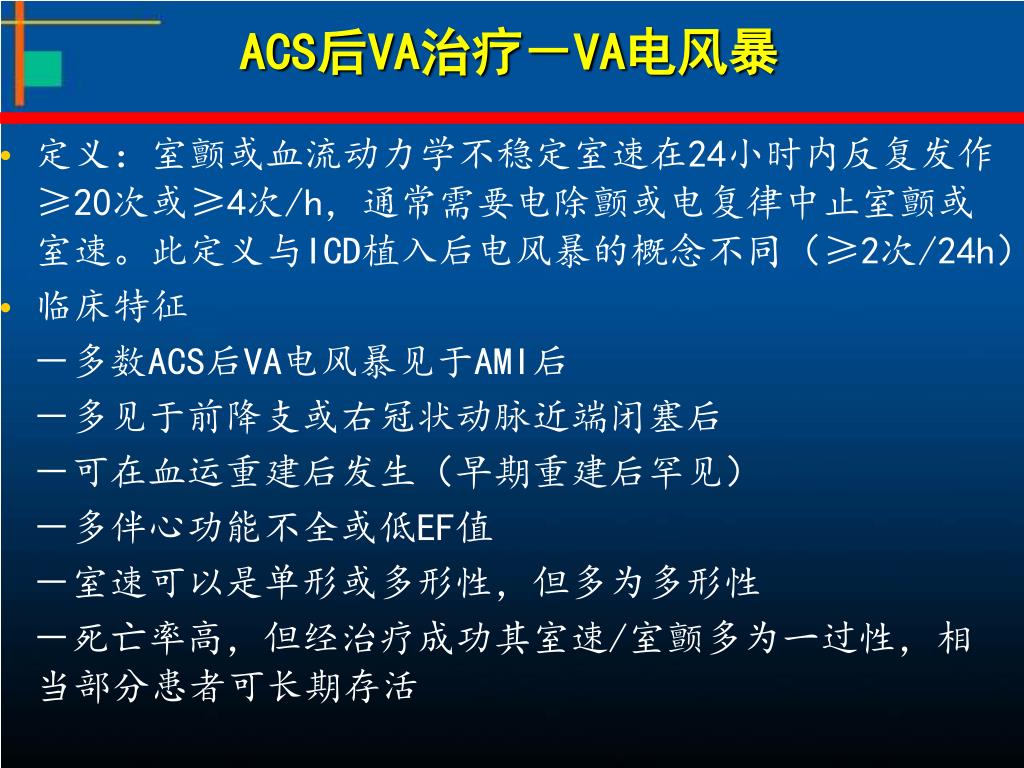 ACS后VA治疗－VA电风暴

• 定义：室颤或血流动力学不稳定室速在24小时内反复发作≥20次或≥4次/h，通常需要电除颤或电复律中止室颤或室速。此定义与ICD植入后电风暴的概念不同（≥2次/24h）

• 临床特征

－多数ACS后VA电风暴见于AMI后

－多见于前降支或右冠状动脉近端闭塞后

－可在血运重建后发生（早期重建后罕见）

－多伴心功能不全或低EF值

－室速可以是单形或多形性，但多为多形性

－死亡率高，但经治疗成功其室速/室颤多为一过性，相当部分患者可长期存活